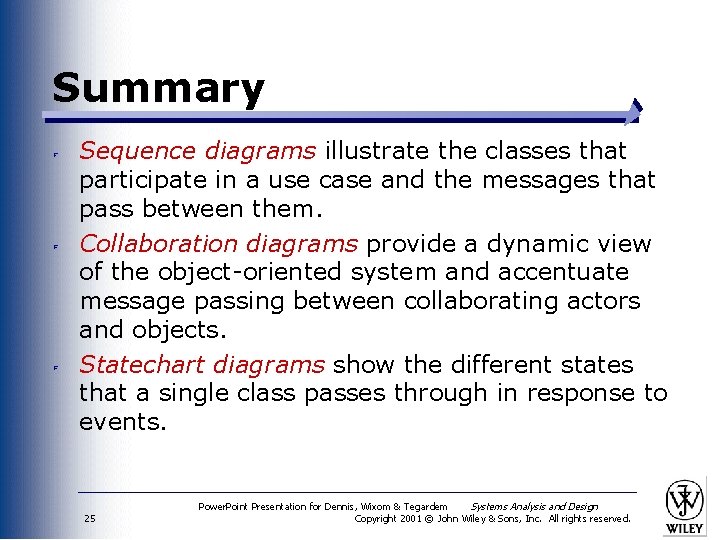 Summary

Sequence diagrams illustrate the classes that participate in a use case and the messages that pass between them.

Collaboration diagrams provide a dynamic view of the object-oriented system and accentuate message passing between collaborating actors and objects.

Statechart diagrams show the different states that a single class passes through in response to events.

25

PowerPoint Presentation for Dennis, Wixom & Tegardem Systems Analysis and Design
Copyright 2001 © John Wiley & Sons, Inc. All rights reserved.

WILEY